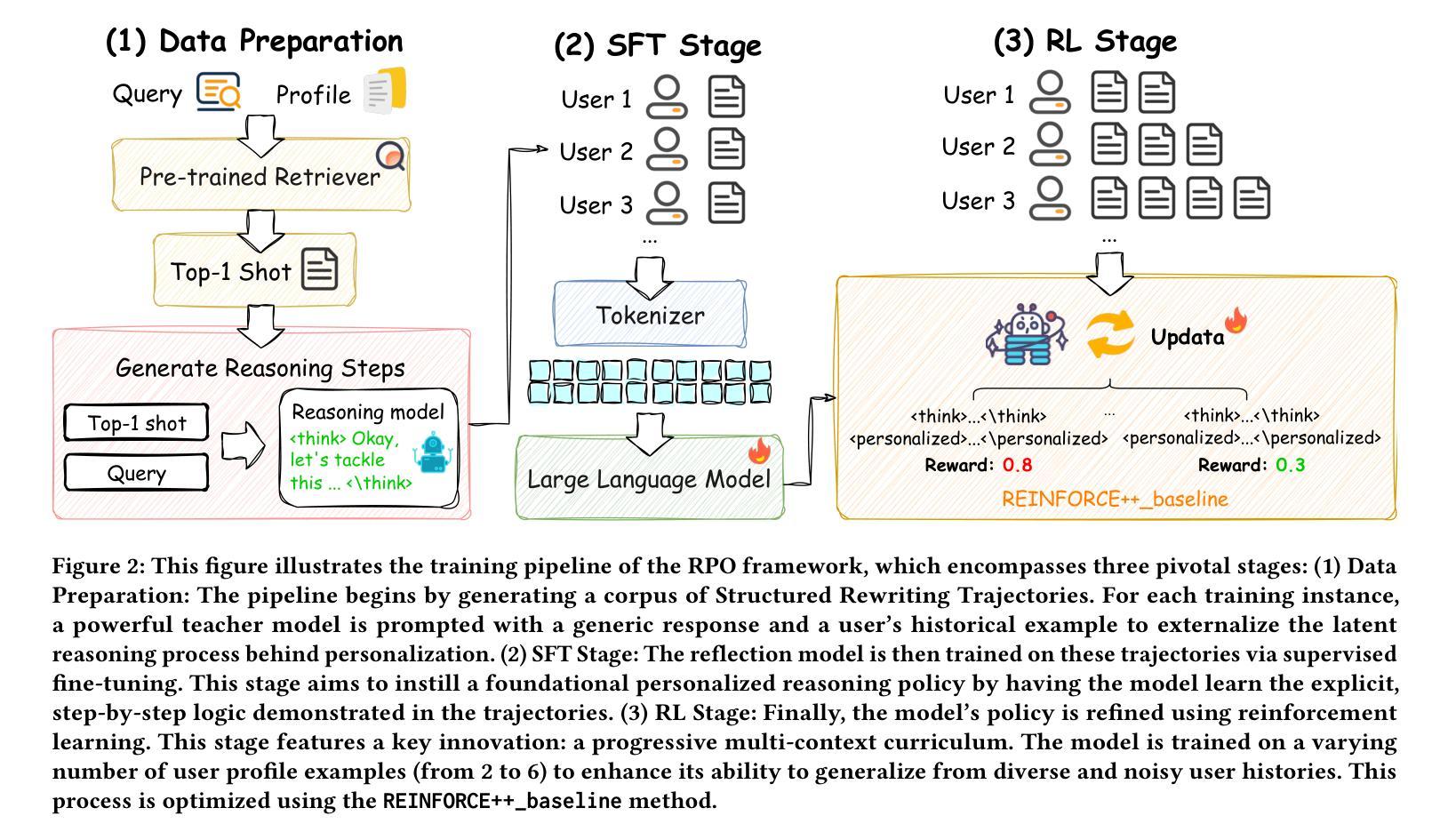 (1) Data Preparation

Query Profile

Pre-trained Retriever

Top-1 Shot

Generate Reasoning Steps

Top-1 shot

Query

Reasoning model

<think> Okay, let's tackle this ... <\think>

(2) SFT Stage

User 1

User 2

User 3

...

Tokenizer

Large Language Model

(3) RL Stage

User 1

User 2

User 3

...

Updata

<think>...<\think> <personalized>...<\personalized>

Reward: 0.8

...

<think>...<\think> <personalized>...<\personalized>

Reward: 0.3

REINFORCE++_baseline

Figure 2: This figure illustrates the training pipeline of the RPO framework, which encompasses three pivotal stages: (1) Data Preparation: The pipeline begins by generating a corpus of Structured Rewriting Trajectories. For each training instance, a powerful teacher model is prompted with a generic response and a user's historical example to externalize the latent reasoning process behind personalization. (2) SFT Stage: The reflection model is then trained on these trajectories via supervised fine-tuning. This stage aims to instill a foundational personalized reasoning policy by having the model learn the explicit, step-by-step logic demonstrated in the trajectories. (3) RL Stage: Finally, the model's policy is refined using reinforcement learning. This stage features a key innovation: a progressive multi-context curriculum. The model is trained on a varying number of user profile examples (from 2 to 6) to enhance its ability to generalize from diverse and noisy user histories. This process is optimized using the REINFORCE++_baseline method.